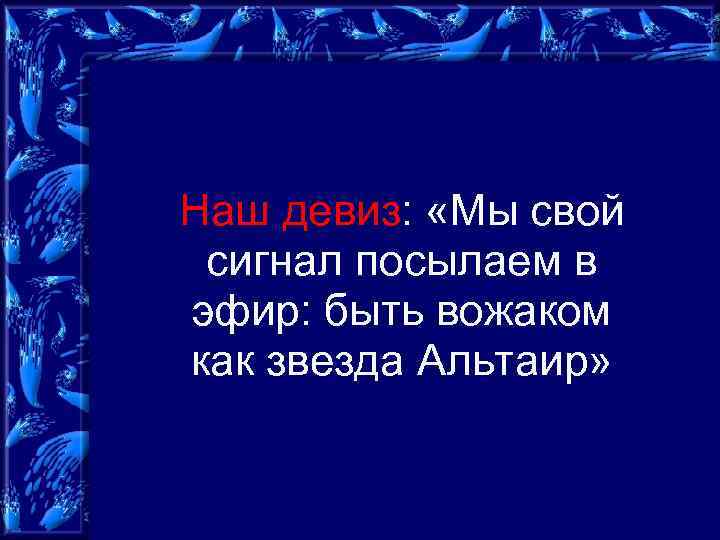 Наш девиз: «Мы свой сигнал посылаем в эфир: быть вожаком как звезда Альтаир»